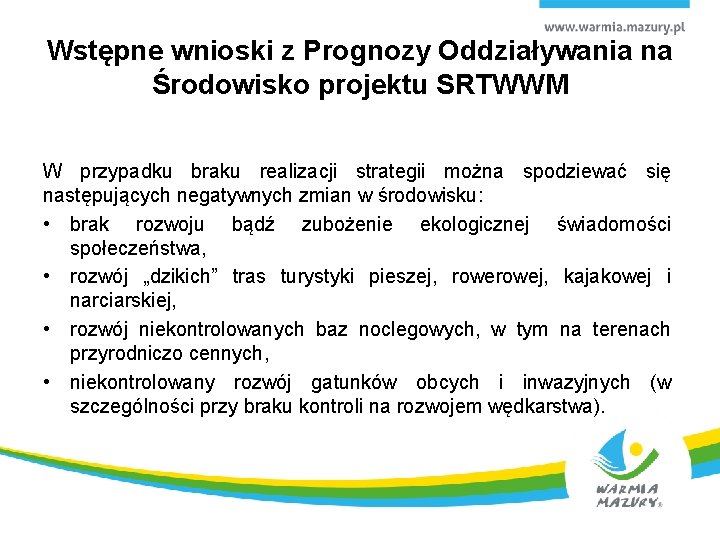 www.warmia.mazury.pl

Wstępne wnioski z Prognozy Oddziaływania na Środowisko projektu SRTWWM

W przypadku braku realizacji strategii można spodziewać się następujących negatywnych zmian w środowisku:
• brak rozwoju bądź zubożenie ekologicznej świadomości społeczeństwa,
• rozwój „dzikich” tras turystyki pieszej, rowerowej, kajakowej i narciarskiej,
• rozwój niekontrolowanych baz noclegowych, w tym na terenach przyrodniczo cennych,
• niekontrolowany rozwój gatunków obcych i inwazyjnych (w szczególności przy braku kontroli na rozwojem wędkarstwa).

WARMIA MAZURY